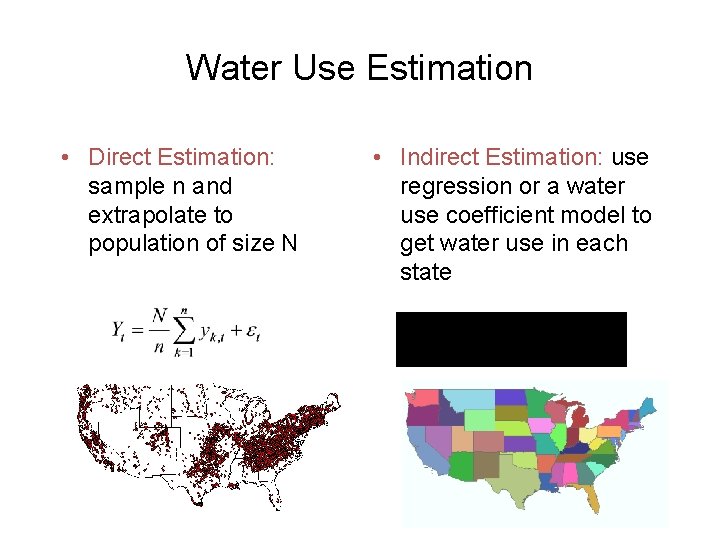 Water Use Estimation

• Direct Estimation: sample n and extrapolate to population of size N

$Y_t = \frac{N}{n}\sum_{k=1}^{n} y_{k,t} + \varepsilon_t$

• Indirect Estimation: use regression or a water use coefficient model to get water use in each state